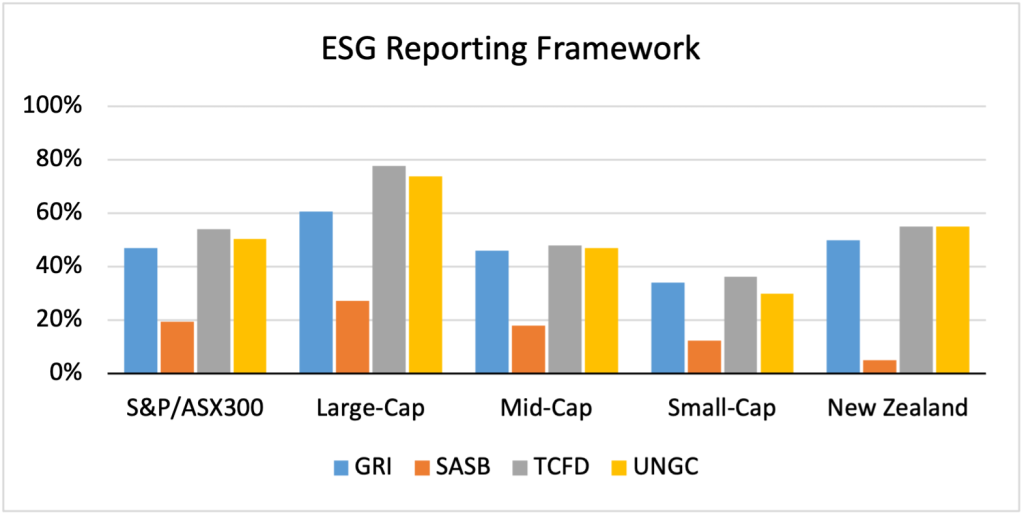 ESG Reporting Framework

100%
80%
60%
40%
20%
0%

S&P/ASX300
Large-Cap
Mid-Cap
Small-Cap
New Zealand

GRI
SASB
TCFD
UNGC